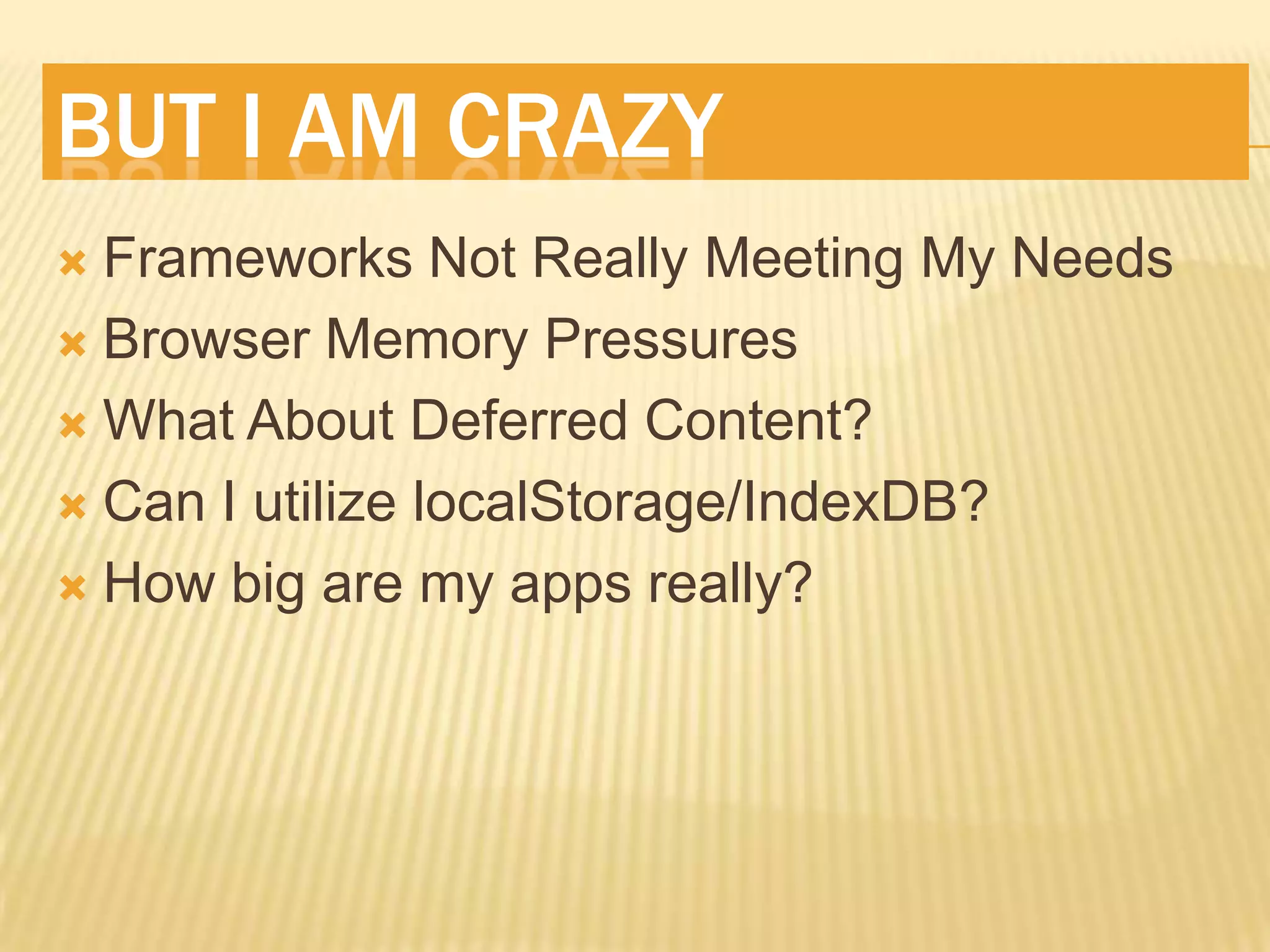 BUT I AM CRAZY

Frameworks Not Really Meeting My Needs

Browser Memory Pressures

What About Deferred Content?

Can I utilize localStorage/IndexDB?

How big are my apps really?